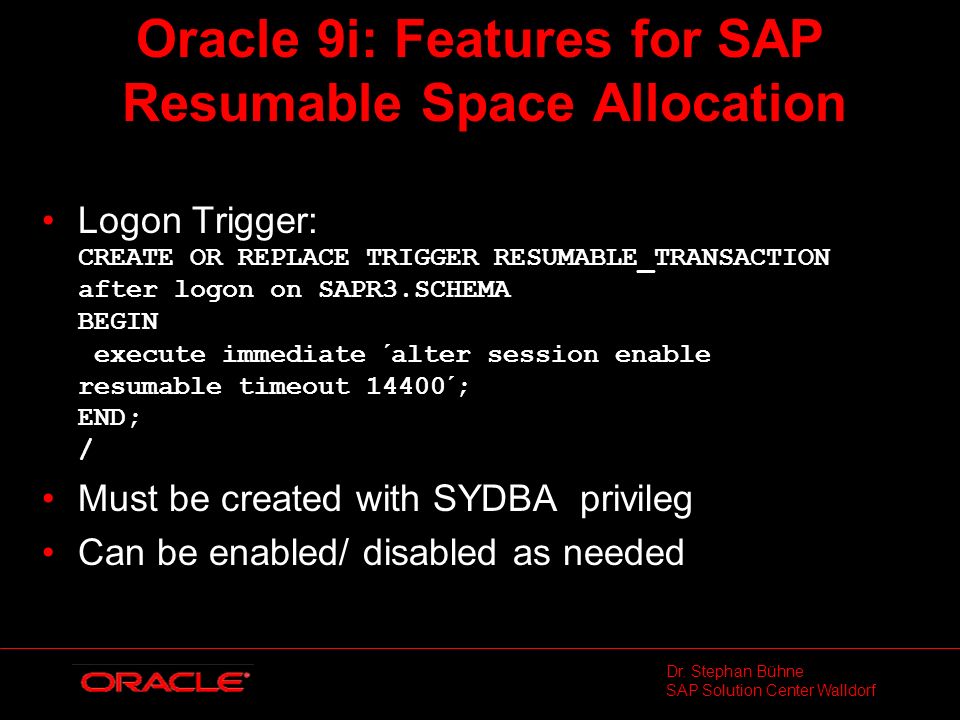 Oracle 9i: Features for SAP
Resumable Space Allocation

• Logon Trigger:
CREATE OR REPLACE TRIGGER RESUMABLE_TRANSACTION
after logon on SAPR3.SCHEMA
BEGIN
 execute immediate ´alter session enable
resumable timeout 14400´;
END;
/

• Must be created with SYDBA privileg

• Can be enabled/ disabled as needed

ORACLE

Dr. Stephan Bühne
SAP Solution Center Walldorf